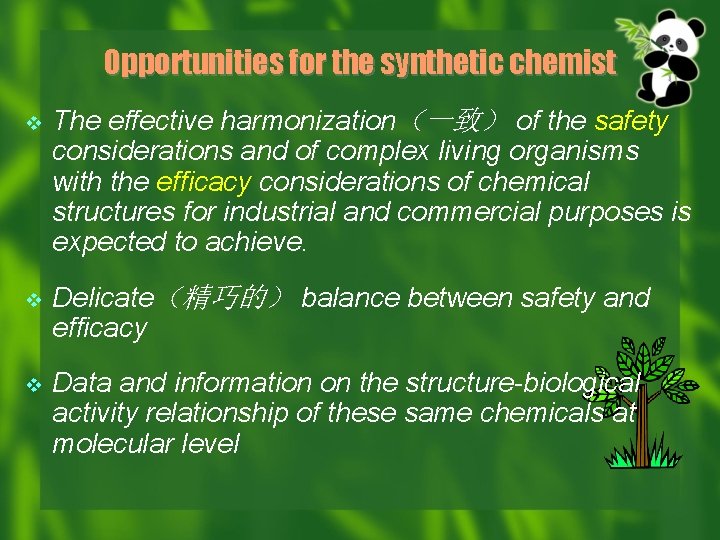 Opportunities for the synthetic chemist

❖ The effective harmonization（一致） of the safety considerations and of complex living organisms with the efficacy considerations of chemical structures for industrial and commercial purposes is expected to achieve.

❖ Delicate（精巧的） balance between safety and efficacy

❖ Data and information on the structure-biological activity relationship of these same chemicals at molecular level